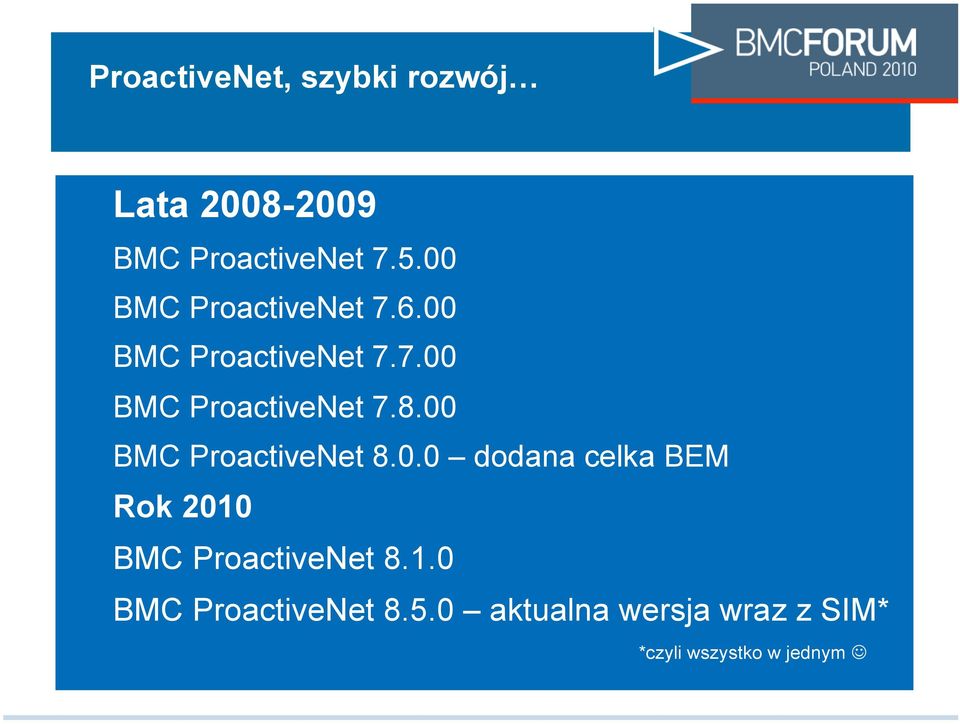 ProactiveNet, szybki rozwój…

BMCFORUM
POLAND 2010

Lata 2008-2009

BMC ProactiveNet 7.5.00

BMC ProactiveNet 7.6.00

BMC ProactiveNet 7.7.00

BMC ProactiveNet 7.8.00

BMC ProactiveNet 8.0.0 – dodana celka BEM

Rok 2010

BMC ProactiveNet 8.1.0

BMC ProactiveNet 8.5.0 – aktualna wersja wraz z SIM*

*czyli wszystko w jednym ☺